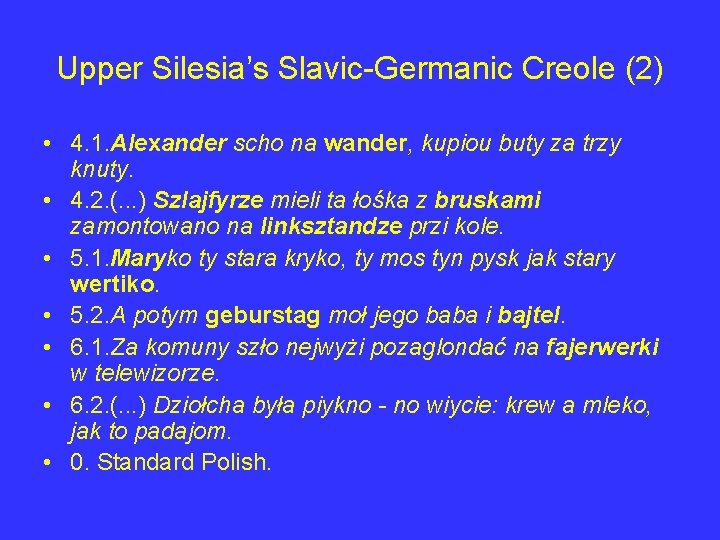 Upper Silesia's Slavic-Germanic Creole (2)

• 4.1.Alexander scho na wander, kupiou buty za trzy knuty.
• 4.2.(...) Szlajfyrze mieli ta łośka z bruskami zamontowano na linksztandze przi kole.
• 5.1.Maryko ty stara kryko, ty mos tyn pysk jak stary wertiko.
• 5.2.A potym geburstag moł jego baba i bajtel.
• 6.1.Za komuny szło nejwyżi pozaglondać na fajerwerki w telewizorze.
• 6.2.(...) Dziołcha była piykno - no wiycie: krew a mleko, jak to padajom.
• 0. Standard Polish.